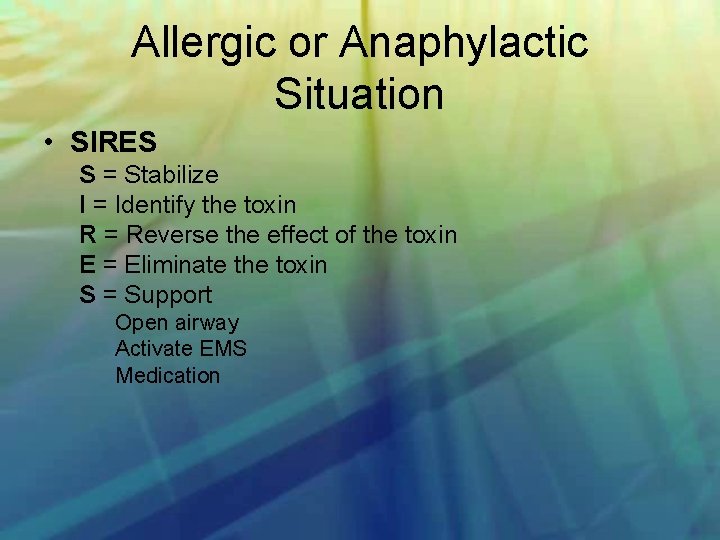 Allergic or Anaphylactic Situation

• SIRES
S = Stabilize
I = Identify the toxin
R = Reverse the effect of the toxin
E = Eliminate the toxin
S = Support
Open airway
Activate EMS
Medication